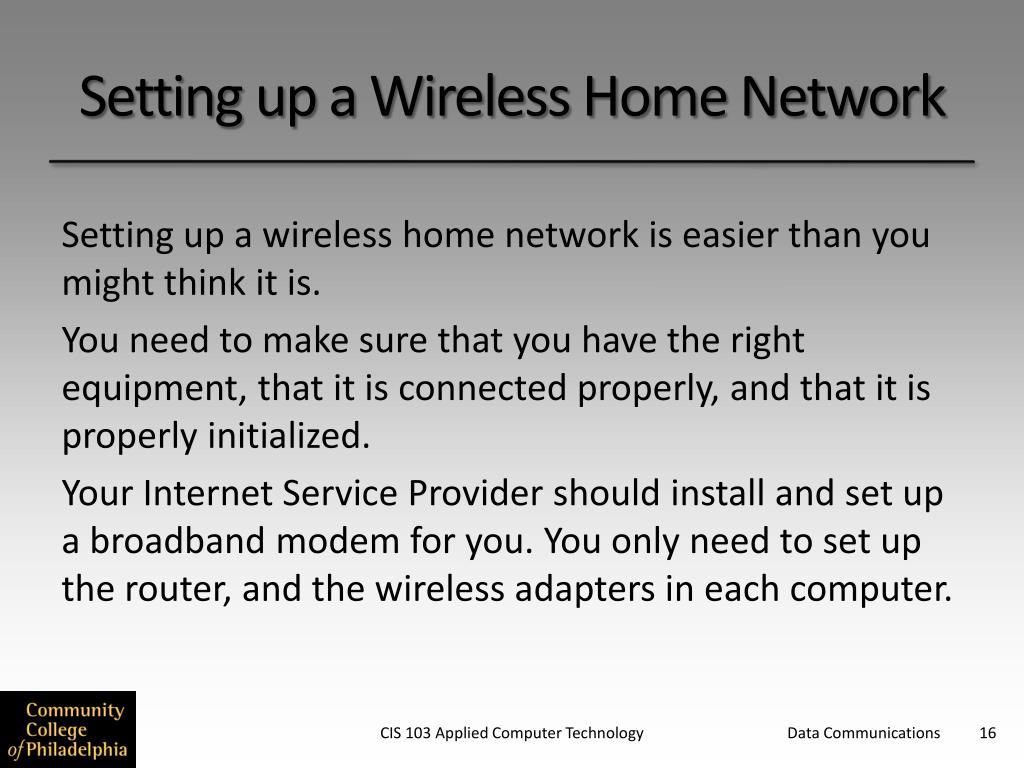 Setting up a Wireless Home Network

Setting up a wireless home network is easier than you might think it is.

You need to make sure that you have the right equipment, that it is connected properly, and that it is properly initialized.

Your Internet Service Provider should install and set up a broadband modem for you. You only need to set up the router, and the wireless adapters in each computer.

Community College of Philadelphia

CIS 103 Applied Computer Technology

Data Communications

16